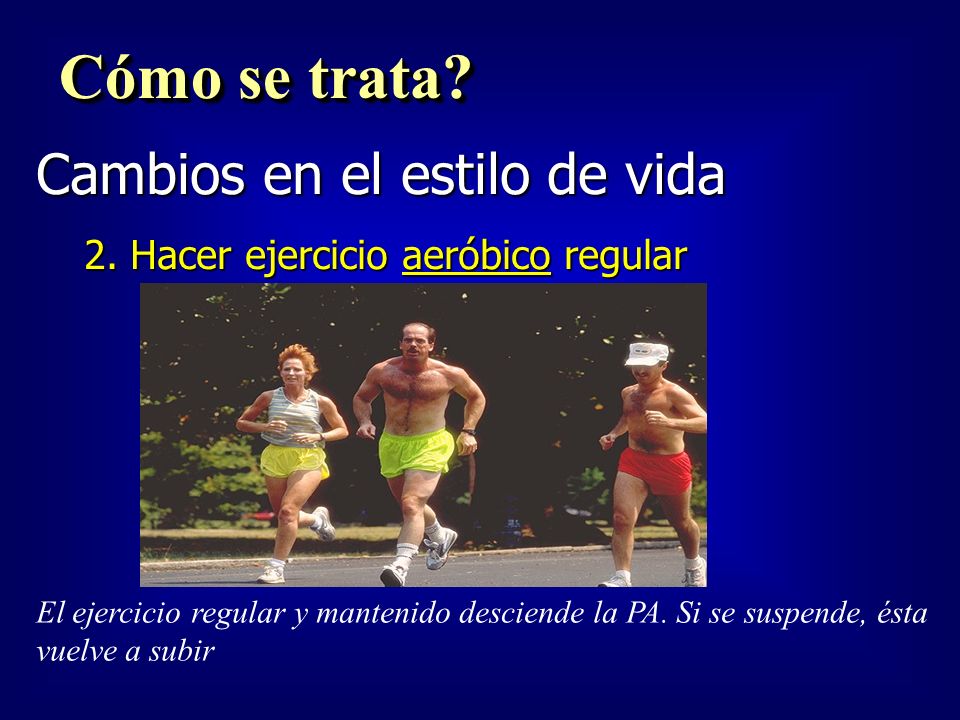 Cómo se trata?

Cambios en el estilo de vida

2. Hacer ejercicio aeróbico regular

El ejercicio regular y mantenido desciende la PA. Si se suspende, ésta vuelve a subir